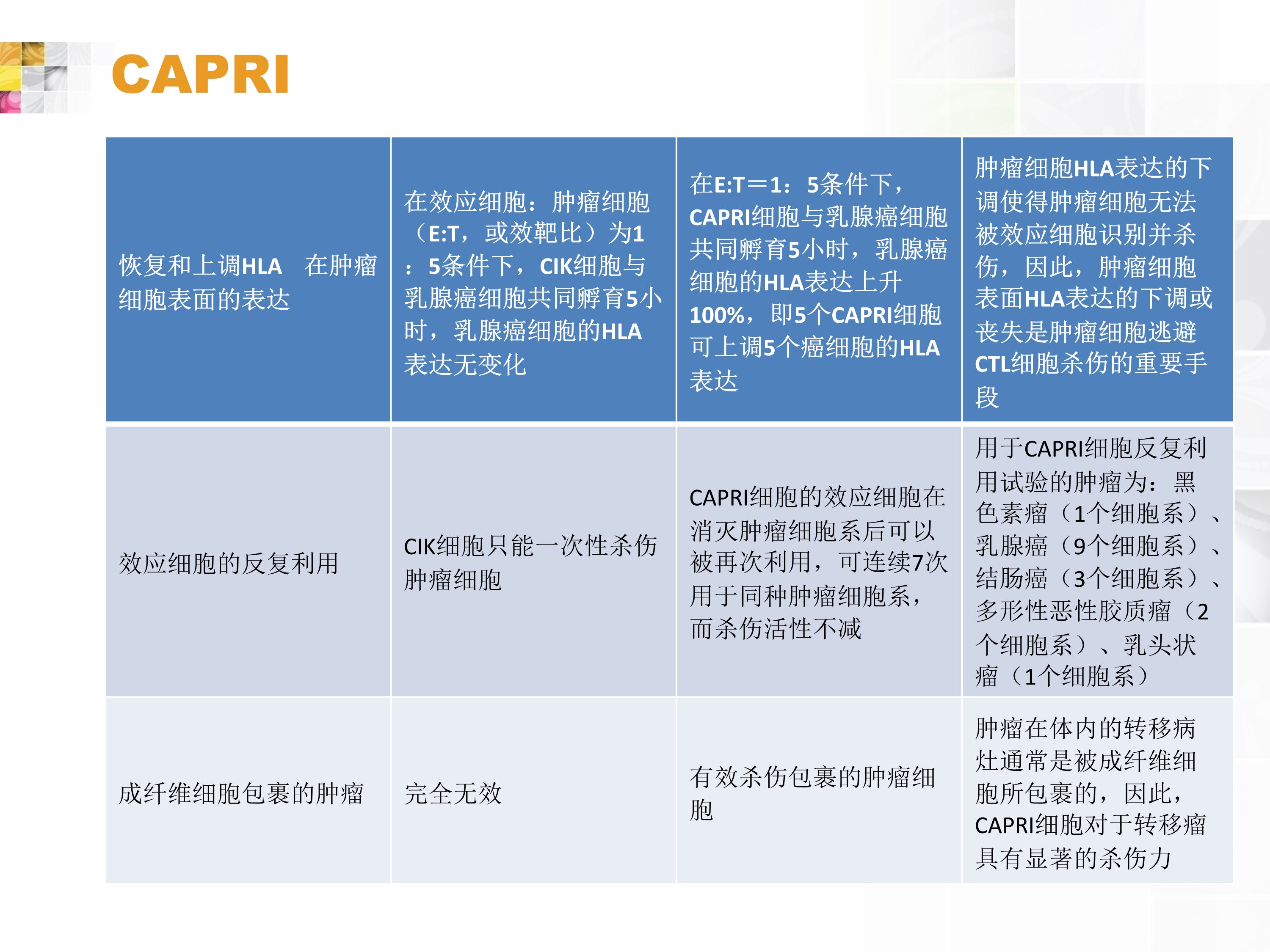 CAPRI

| 恢复和上调HLA　在肿瘤细胞表面的表达 | 在效应细胞：肿瘤细胞（E:T，或效靶比）为1：5条件下，CIK细胞与乳腺癌细胞共同孵育5小时，乳腺癌细胞的HLA表达无变化 | 在E:T＝1：5条件下，CAPRI细胞与乳腺癌细胞共同孵育5小时，乳腺癌细胞的HLA表达上升100%，即5个CAPRI细胞可上调5个癌细胞的HLA表达 | 肿瘤细胞HLA表达的下调使得肿瘤细胞无法被效应细胞识别并杀伤，因此，肿瘤细胞表面HLA表达的下调或丧失是肿瘤细胞逃避CTL细胞杀伤的重要手段 |
|---|---|---|---|
| 效应细胞的反复利用 | CIK细胞只能一次性杀伤肿瘤细胞 | CAPRI细胞的效应细胞在消灭肿瘤细胞系后可以被再次利用，可连续7次用于同种肿瘤细胞系，而杀伤活性不减 | 用于CAPRI细胞反复利用试验的肿瘤为：黑色素瘤（1个细胞系）、乳腺癌（9个细胞系）、结肠癌（3个细胞系）、多形性恶性胶质瘤（2个细胞系）、乳头状瘤（1个细胞系） |
| 成纤维细胞包裹的肿瘤 | 完全无效 | 有效杀伤包裹的肿瘤细胞 | 肿瘤在体内的转移病灶通常是被成纤维细胞所包裹的，因此，CAPRI细胞对于转移瘤具有显著的杀伤力 |